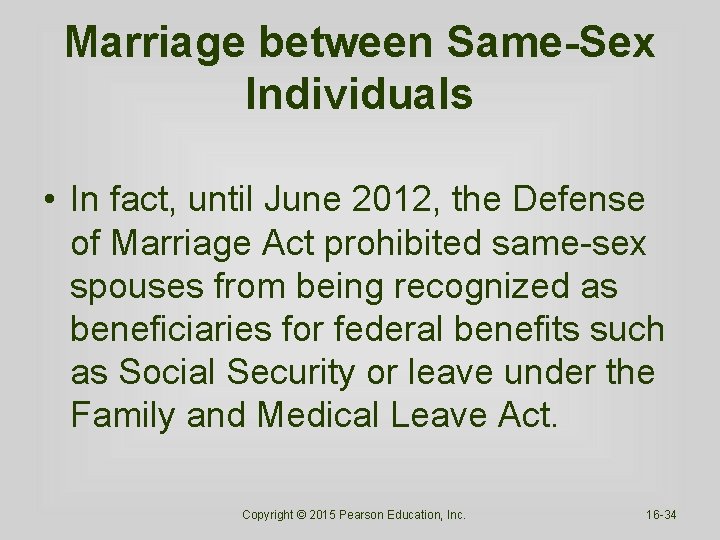 Marriage between Same-Sex Individuals

• In fact, until June 2012, the Defense of Marriage Act prohibited same-sex spouses from being recognized as beneficiaries for federal benefits such as Social Security or leave under the Family and Medical Leave Act.

Copyright © 2015 Pearson Education, Inc.

16-34